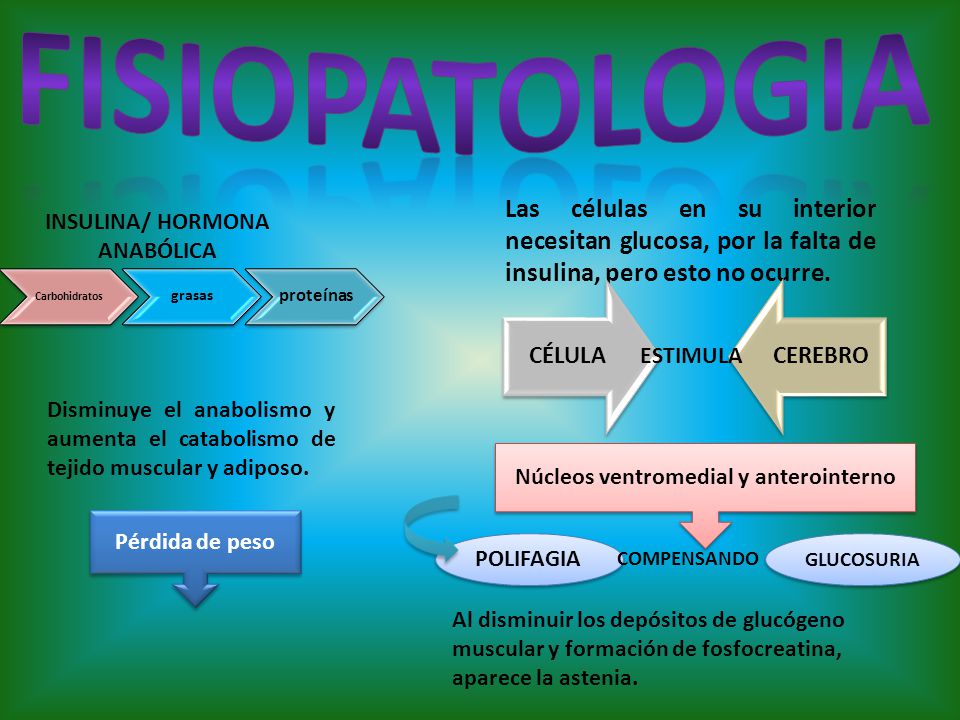 FISIOPATOLOGIA

INSULINA/ HORMONA ANABÓLICA

Carbohidratos

grasas

proteínas

Disminuye el anabolismo y aumenta el catabolismo de tejido muscular y adiposo.

Pérdida de peso

Las células en su interior necesitan glucosa, por la falta de insulina, pero esto no ocurre.

CÉLULA

ESTIMULA

CEREBRO

Núcleos ventromedial y anterointerno

POLIFAGIA

COMPENSANDO

GLUCOSURIA

Al disminuir los depósitos de glucógeno muscular y formación de fosfocreatina, aparece la astenia.